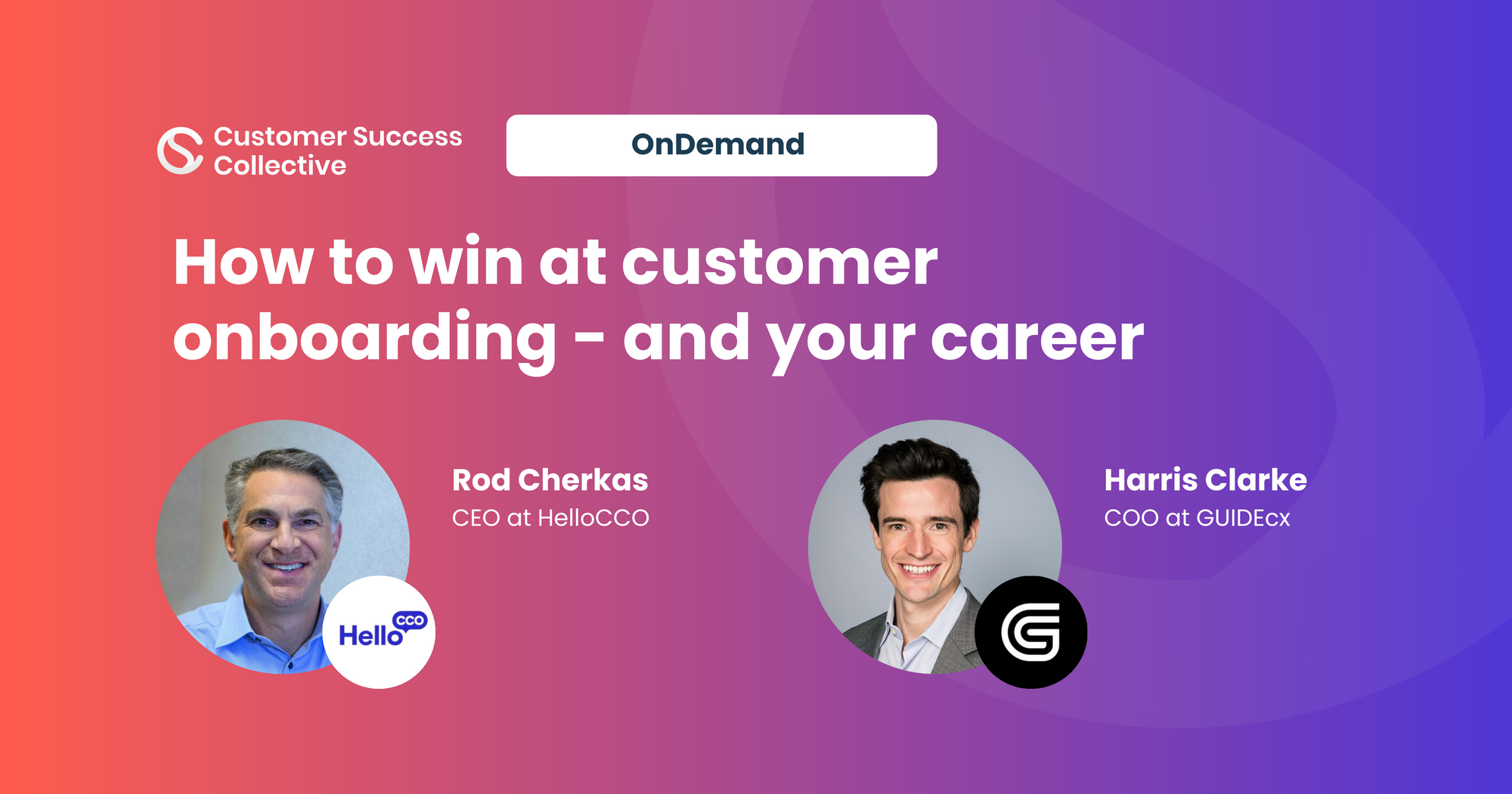 Customer Success Collective

OnDemand

How to win at customer onboarding - and your career

Rod Cherkas
CEO at HelloCCO

Hello CCO

Harris Clarke
COO at GUIDEcx